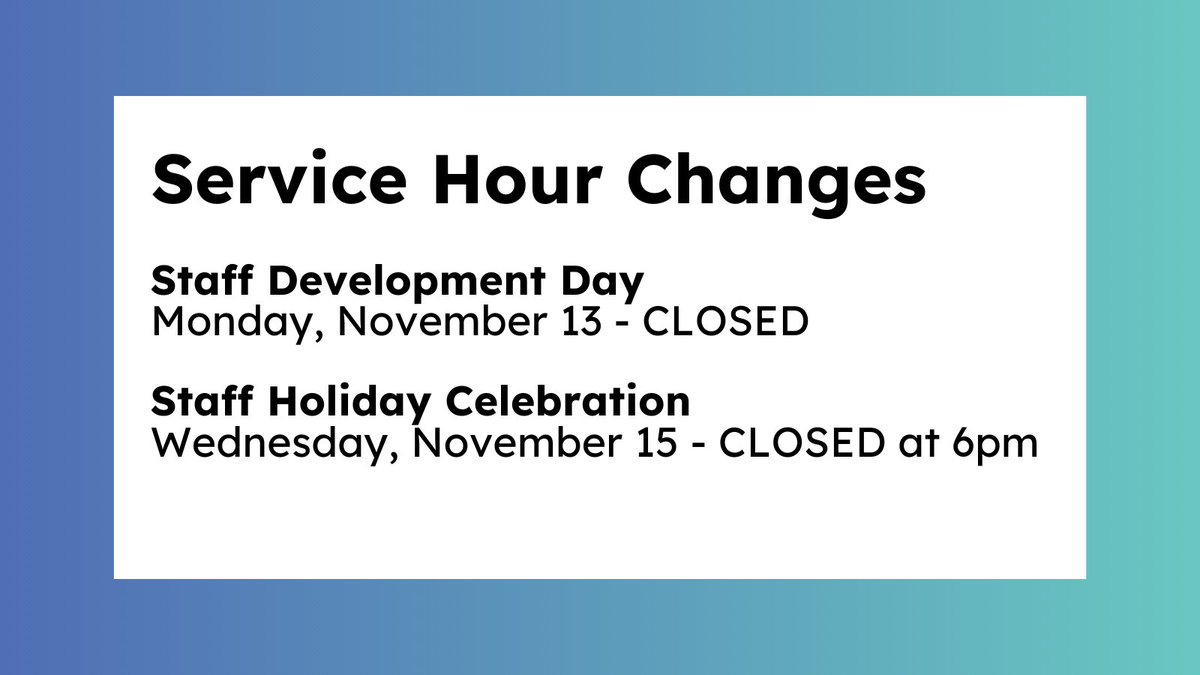 Service Hour Changes

Staff Development Day
Monday, November 13 - CLOSED

Staff Holiday Celebration
Wednesday, November 15 - CLOSED at 6pm